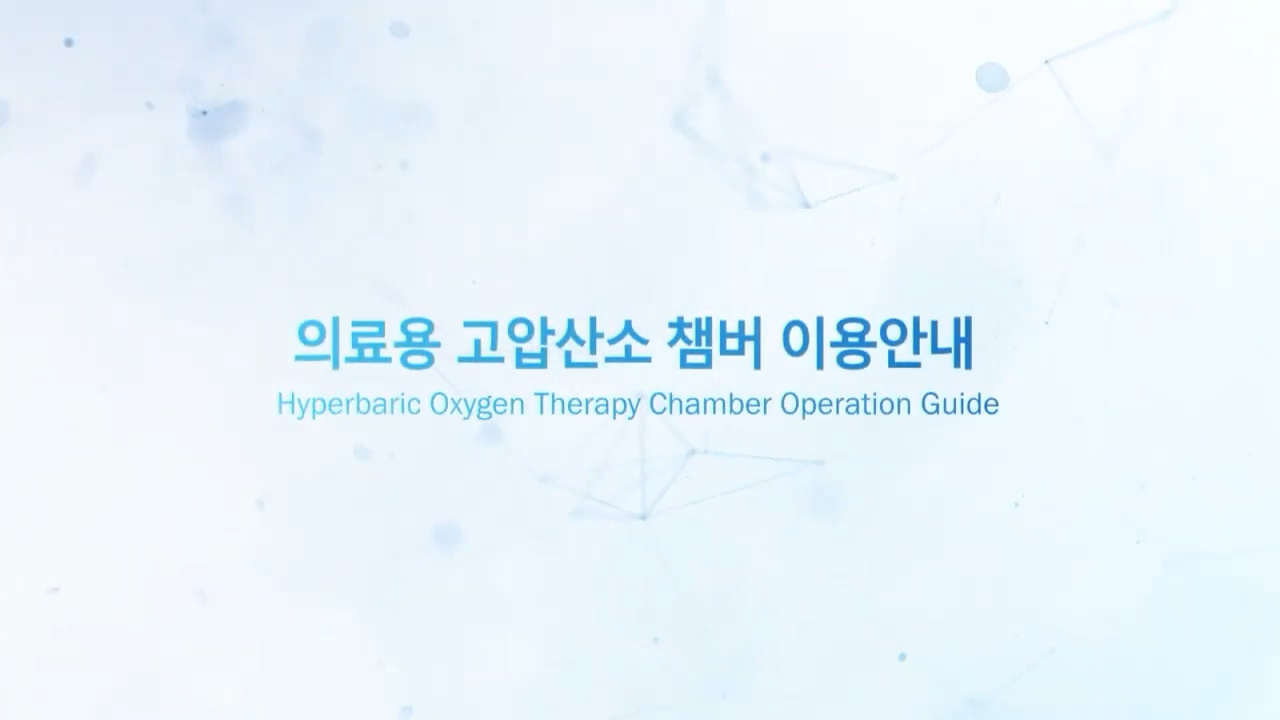 의료용 고압산소 챔버 이용안내
Hyperbaric Oxygen Therapy Chamber Operation Guide